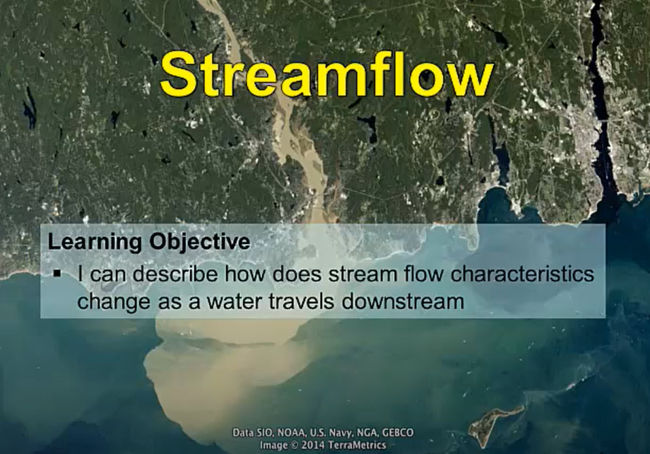 Streamflow

Learning Objective

▪ I can describe how does stream flow characteristics change as a water travels downstream

Data SIO, NOAA, U.S. Navy, NGA, GEBCO
Image © 2014 TerraMetrics